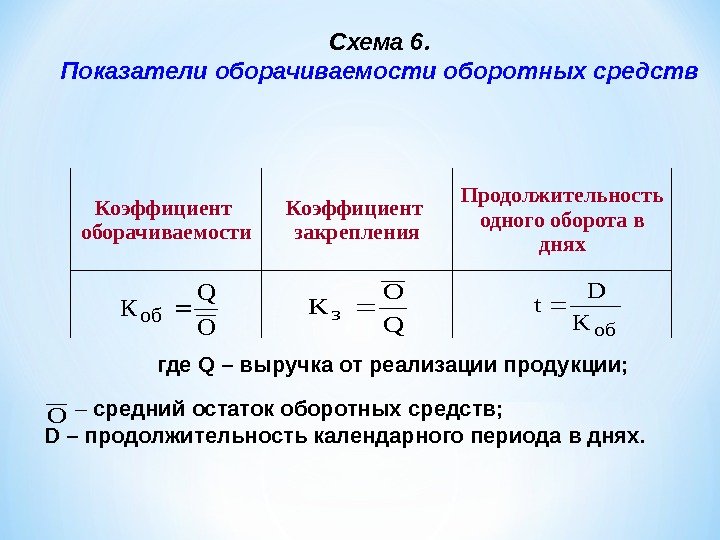 Схема 6.
Показатели оборачиваемости оборотных средств

| Коэффициент оборачиваемости | Коэффициент закрепления | Продолжительность одного оборота в днях |
|---|---|---|
| $К_{об} = \frac{Q}{\overline{O}}$ | $К_{з} = \frac{\overline{O}}{Q}$ | $t = \frac{D}{К_{об}}$ |

где Q – выручка от реализации продукции;

$\overline{O}$ – средний остаток оборотных средств;
D – продолжительность календарного периода в днях.